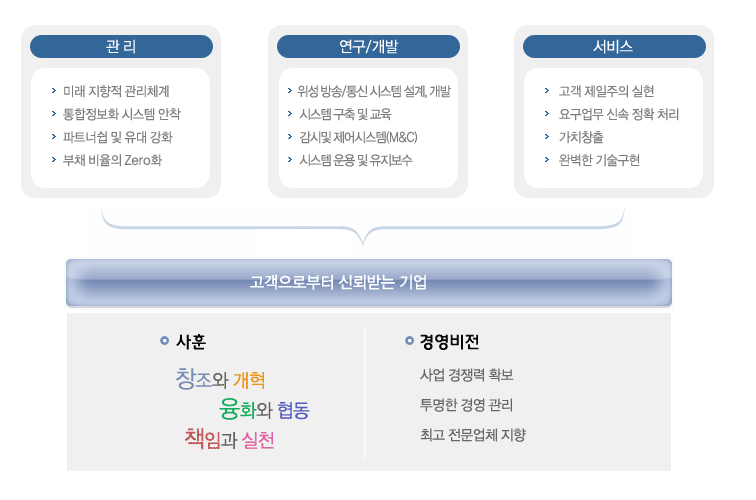 관 리

> 미래 지향적 관리체계
> 통합정보화 시스템 안착
> 파트너쉽 및 유대 강화
> 부채 비율의 Zero화

연구/개발

> 위성 방송/통신 시스템 설계, 개발
> 시스템 구축 및 교육
> 감시및 제어시스템(M&C)
> 시스템 운용 및 유지보수

서비스

> 고객 제일주의 실현
> 요구업무 신속 정확 처리
> 가치창출
> 완벽한 기술구현

고객으로부터 신뢰받는 기업

사훈

창조와 개혁
융화와 협동
책임과 실천

경영비전

사업 경쟁력 확보
투명한 경영 관리
최고 전문업체 지향